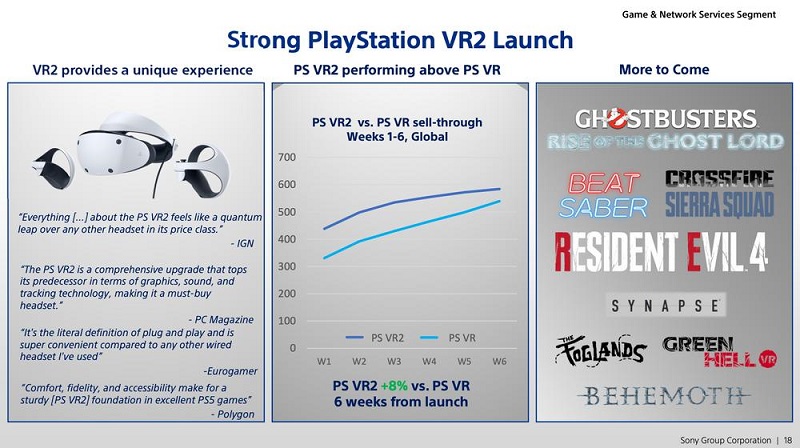 Game & Network Services Segment

Strong PlayStation VR2 Launch

VR2 provides a unique experience

"Everything [...] about the PS VR2 feels like a quantum leap over any other headset in its price class."
- IGN

"The PS VR2 is a comprehensive upgrade that tops its predecessor in terms of graphics, sound, and tracking technology, making it a must-buy headset."
- PC Magazine

"It's the literal definition of plug and play and is super convenient compared to any other wired headset I've used"
-Eurogamer

"Comfort, fidelity, and accessibility make for a sturdy [PS VR2] foundation in excellent PS5 games"
- Polygon

PS VR2 performing above PS VR

PS VR2 vs. PS VR sell-through
Weeks 1-6, Global

700
600
500
400
300
200
100
0

PS VR2
PS VR

W1 W2 W3 W4 W5 W6

PS VR2 +8% vs. PS VR
6 weeks from launch

More to Come

GHOSTBUSTERS
RISE OF THE GHOST LORD

BEAT SABER

CROSSFIRE
SIERRA SQUAD

RESIDENT EVIL 4

SYNAPSE

THE FOGLANDS

GREEN HELL VR

BEHEMOTH

Sony Group Corporation | 18